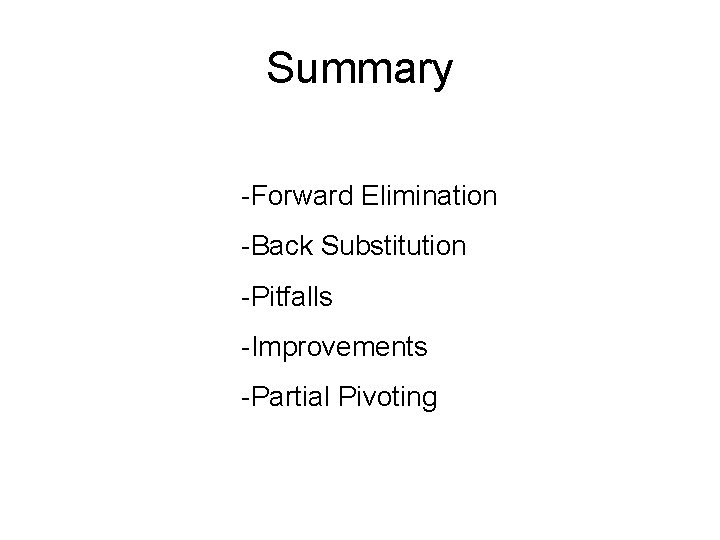 Summary

-Forward Elimination

-Back Substitution

-Pitfalls

-Improvements

-Partial Pivoting